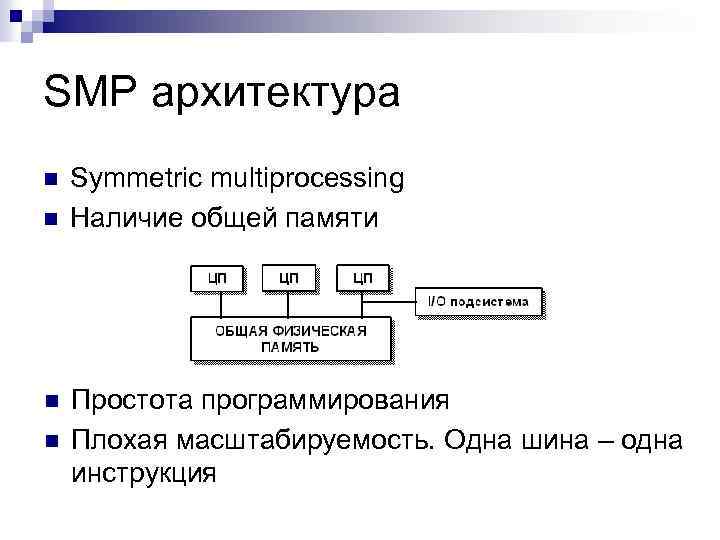 SMP архитектура

Symmetric multiprocessing

Наличие общей памяти

ЦП

ЦП

ЦП

I/O подсистема

ОБЩАЯ ФИЗИЧЕСКАЯ ПАМЯТЬ

Простота программирования

Плохая масштабируемость. Одна шина – одна инструкция